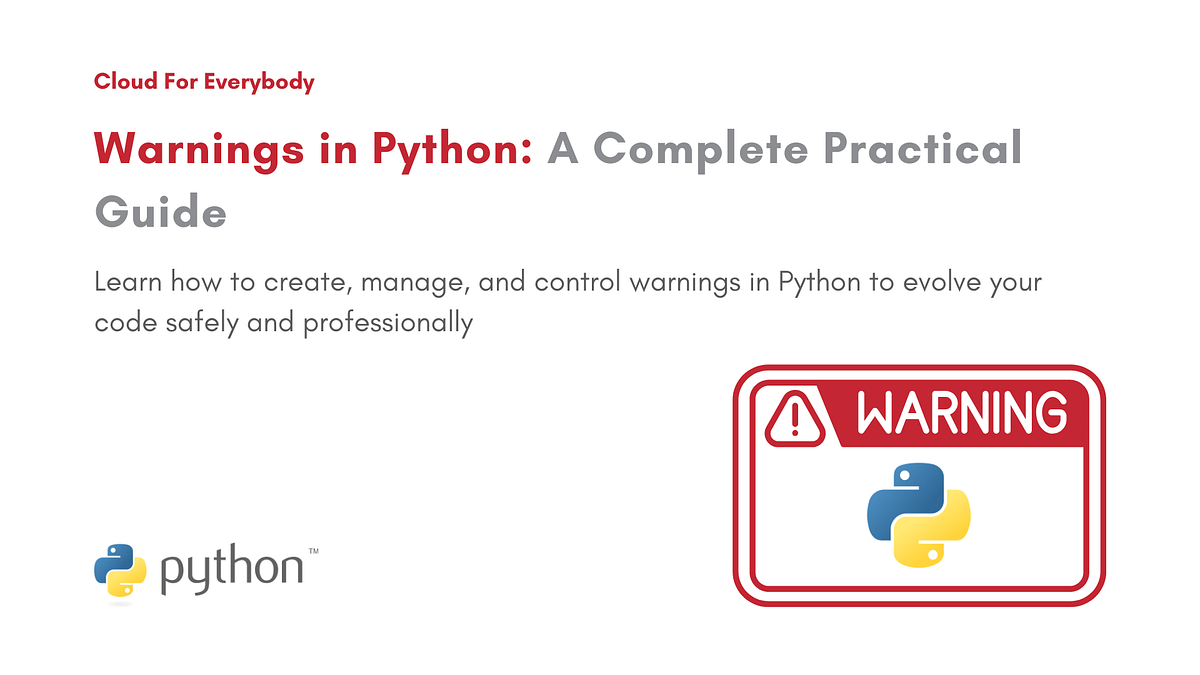 Cloud For Everybody

Warnings in Python: A Complete Practical Guide

Learn how to create, manage, and control warnings in Python to evolve your code safely and professionally

WARNING

python™